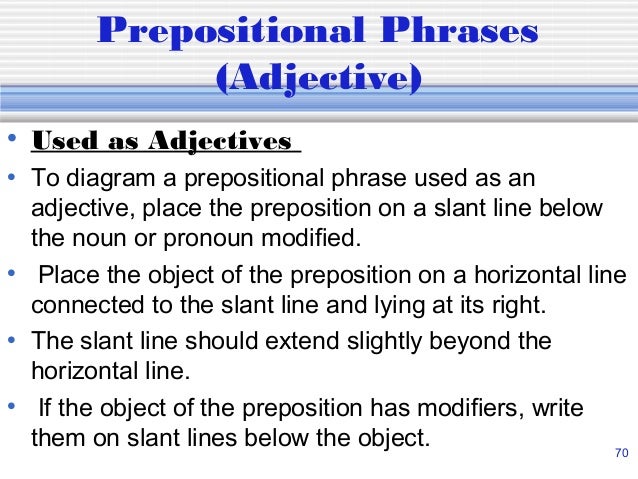 Prepositional Phrases (Adjective)

• Used as Adjectives

• To diagram a prepositional phrase used as an adjective, place the preposition on a slant line below the noun or pronoun modified.

• Place the object of the preposition on a horizontal line connected to the slant line and lying at its right.

• The slant line should extend slightly beyond the horizontal line.

• If the object of the preposition has modifiers, write them on slant lines below the object.

70